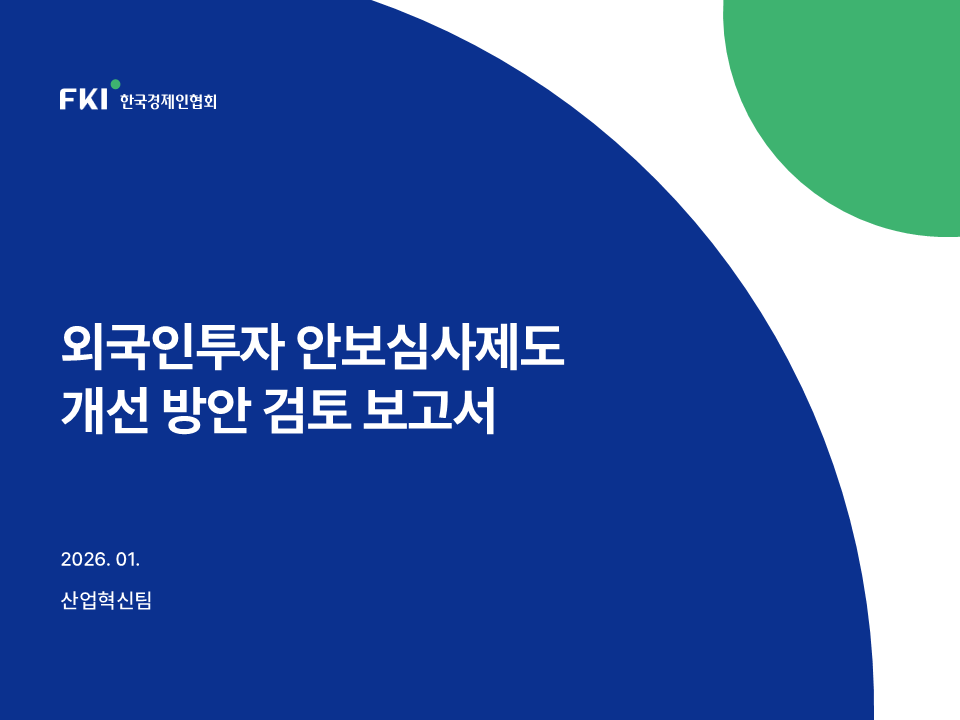 FKI 한국경제인협회

외국인투자 안보심사제도
개선 방안 검토 보고서

2026. 01.

산업혁신팀